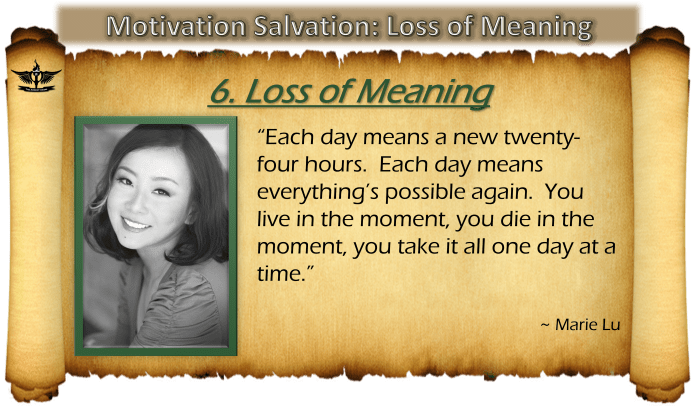 Motivation Salvation: Loss of Meaning

6. Loss of Meaning

"Each day means a new twenty-four hours. Each day means everything's possible again. You live in the moment, you die in the moment, you take it all one day at a time."

~ Marie Lu